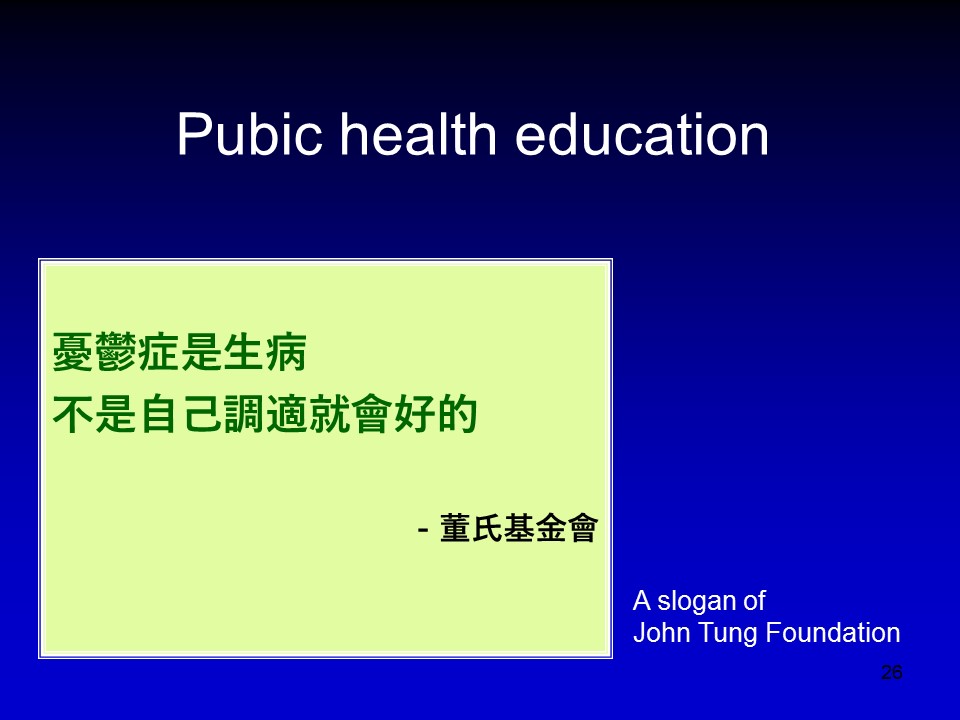 Pubic health education

憂鬱症是生病
不是自己調適就會好的

- 董氏基金會

A slogan of
John Tung Foundation

26